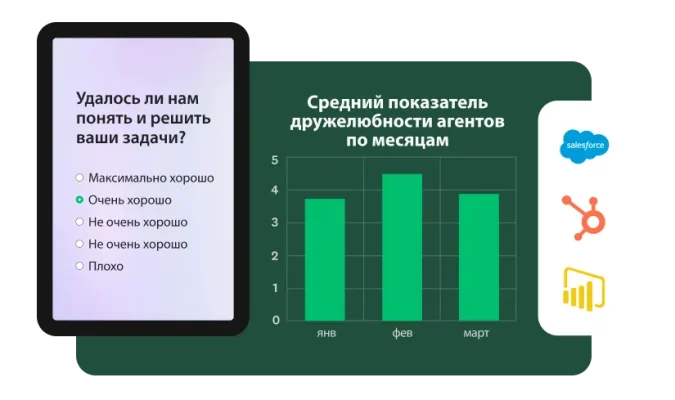 Удалось ли нам понять и решить ваши задачи?

Максимально хорошо
Очень хорошо
Не очень хорошо
Не очень хорошо
Плохо

Средний показатель дружелюбности агентов по месяцам

5
4
3
2
1
0

янв
фев
март

salesforce